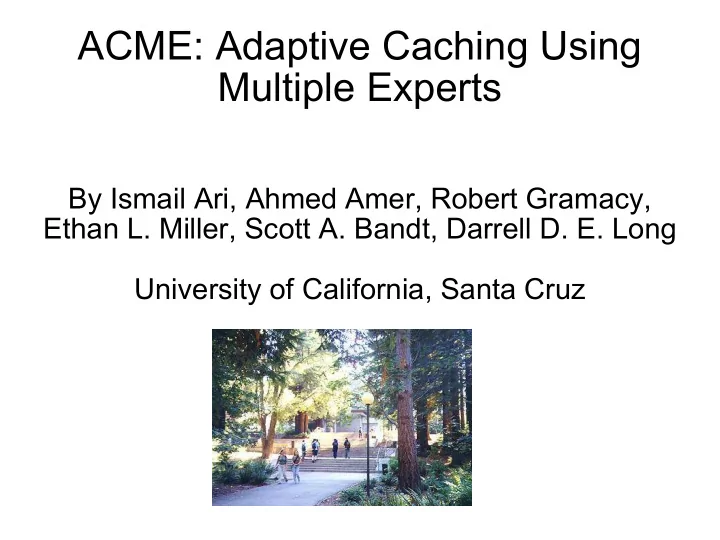 ACME: Adaptive Caching Using Multiple Experts

By Ismail Ari, Ahmed Amer, Robert Gramacy, Ethan L. Miller, Scott A. Bandt, Darrell D. E. Long

University of California, Santa Cruz